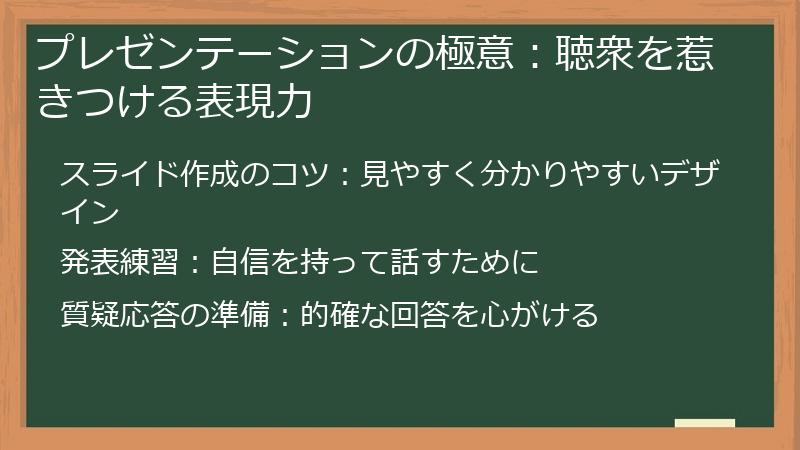 プレゼンテーションの極意：聴衆を惹きつける表現力

スライド作成のコツ：見やすく分かりやすいデザイン

発表練習：自信を持って話すために

質疑応答の準備：的確な回答を心がける